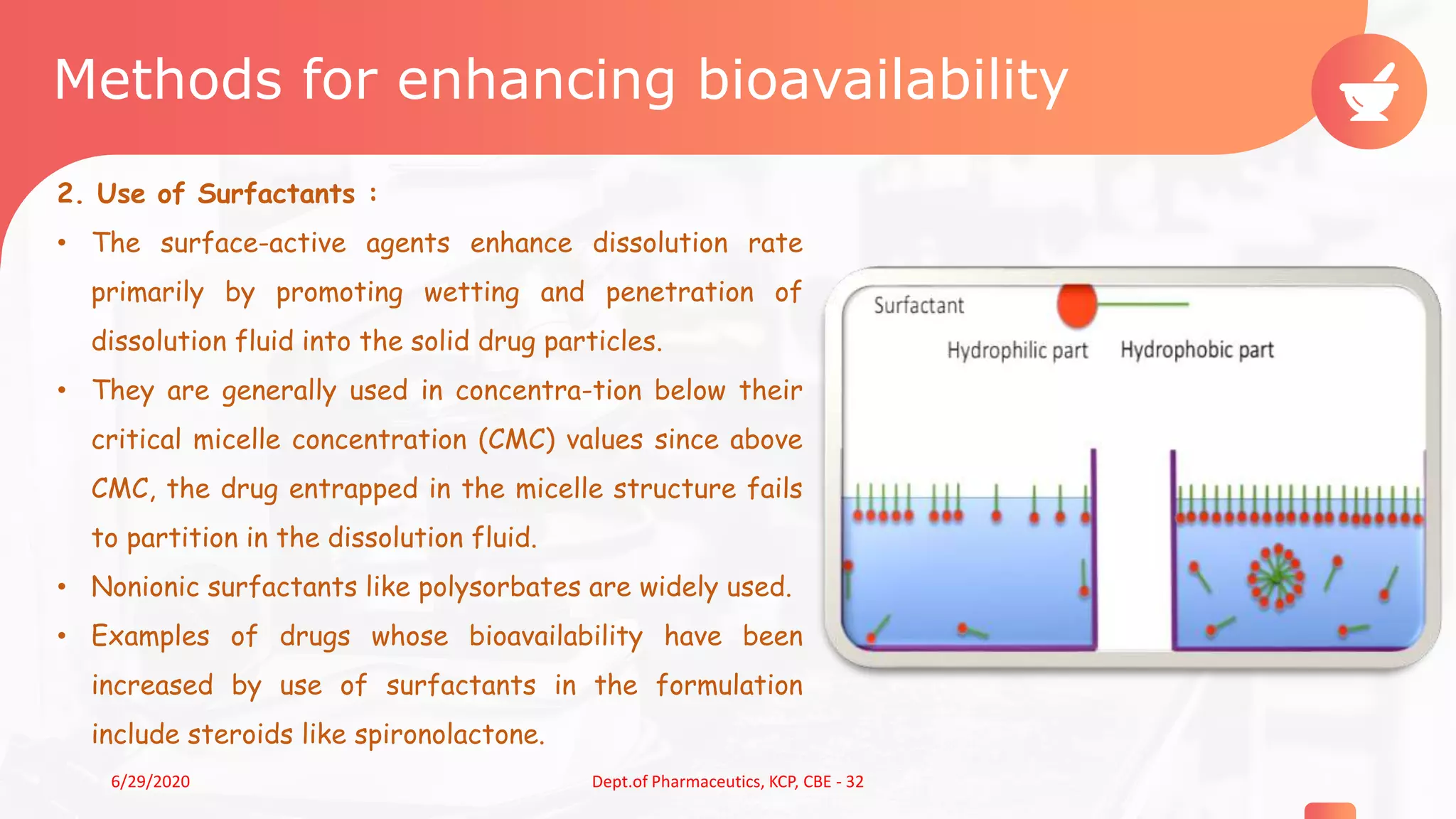 Methods for enhancing bioavailability

2. Use of Surfactants :

• The surface-active agents enhance dissolution rate primarily by promoting wetting and penetration of dissolution fluid into the solid drug particles.

• They are generally used in concentra-tion below their critical micelle concentration (CMC) values since above CMC, the drug entrapped in the micelle structure fails to partition in the dissolution fluid.

• Nonionic surfactants like polysorbates are widely used.

• Examples of drugs whose bioavailability have been increased by use of surfactants in the formulation include steroids like spironolactone.

Surfactant

Hydrophilic part

Hydrophobic part

6/29/2020

Dept.of Pharmaceutics, KCP, CBE - 32